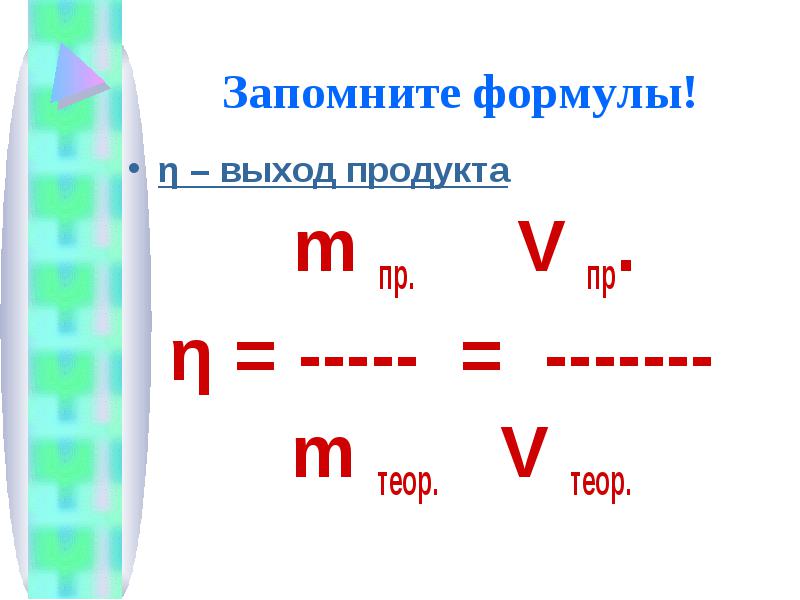 Запомните формулы!

• η – выход продукта

$\eta = \frac{m_{пр.}}{m_{теор.}} = \frac{V_{пр.}}{V_{теор.}}$